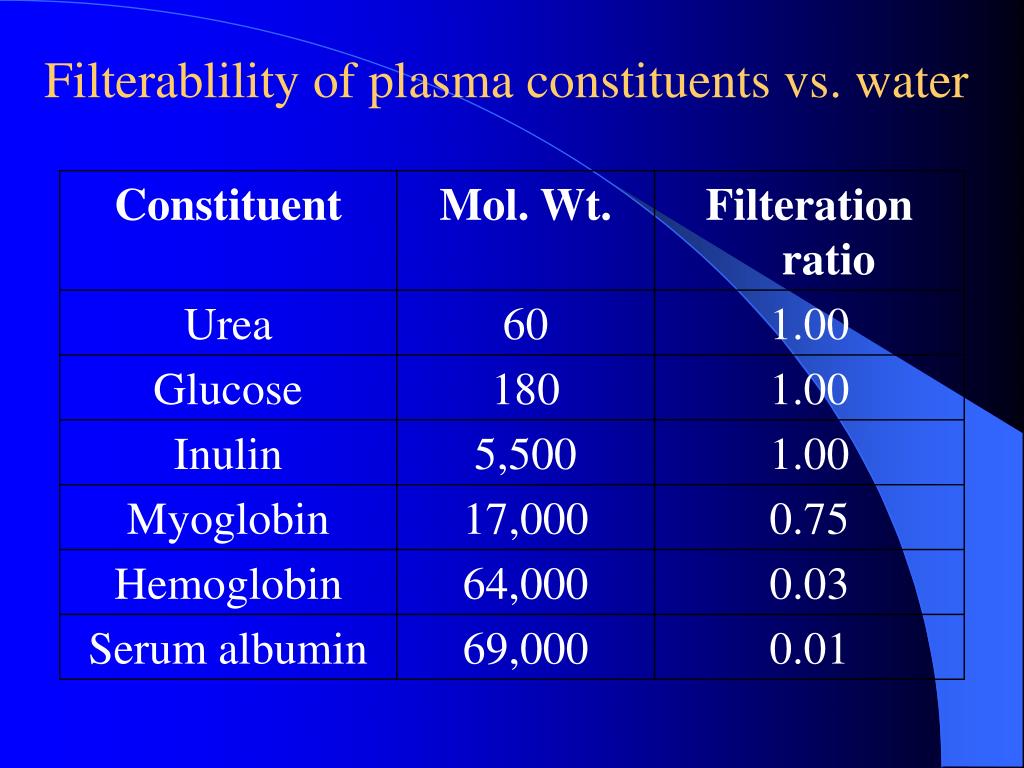 Filterablility of plasma constituents vs. water

| Constituent | Mol. Wt. | Filteration ratio |
|---|---|---|
| Urea | 60 | 1.00 |
| Glucose | 180 | 1.00 |
| Inulin | 5,500 | 1.00 |
| Myoglobin | 17,000 | 0.75 |
| Hemoglobin | 64,000 | 0.03 |
| Serum albumin | 69,000 | 0.01 |